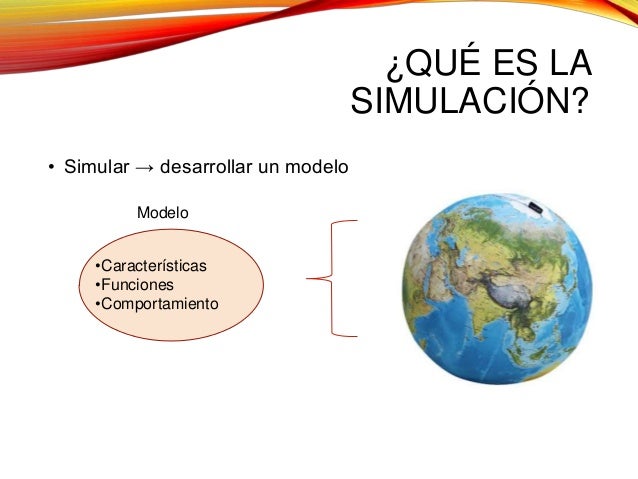 ¿QUÉ ES LA SIMULACIÓN?

• Simular → desarrollar un modelo

Modelo

•Características
•Funciones
•Comportamiento